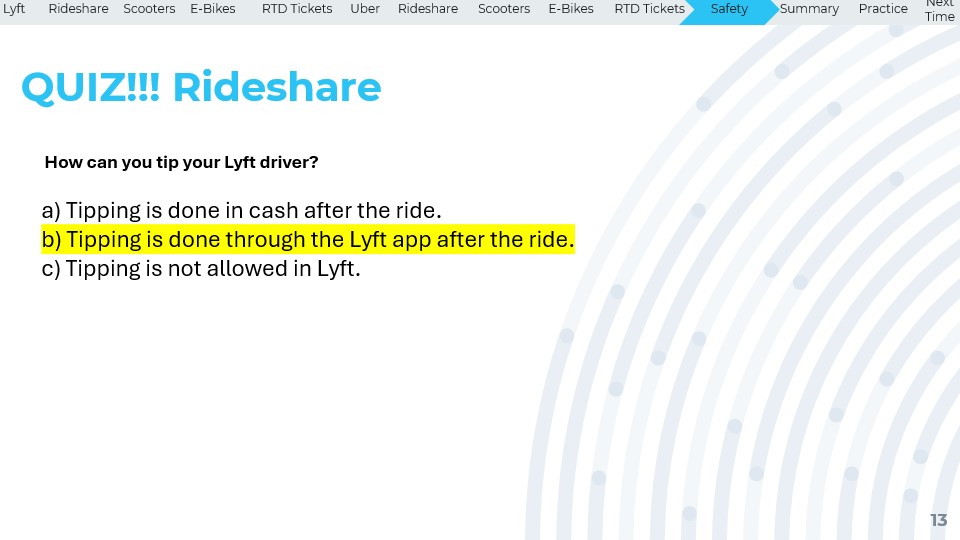 Lyft Rideshare Scooters E-Bikes RTD Tickets Uber Rideshare Scooters E-Bikes RTD Tickets Safety Summary Practice Next Time

QUIZ!!! Rideshare

How can you tip your Lyft driver?

a) Tipping is done in cash after the ride.
b) Tipping is done through the Lyft app after the ride.
c) Tipping is not allowed in Lyft.

13